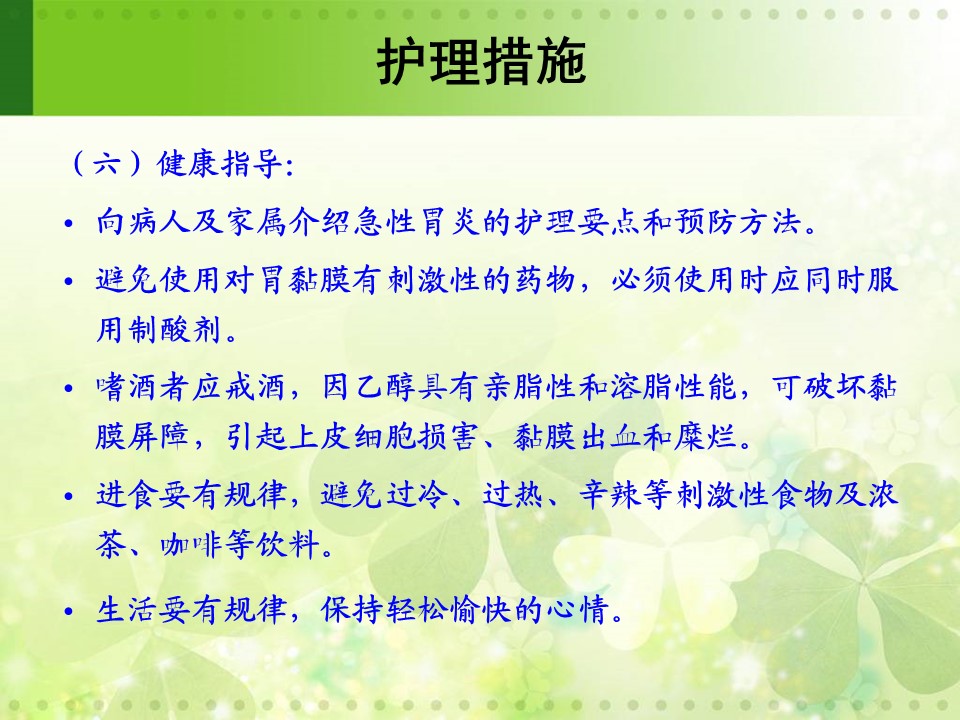 护理措施

（六）健康指导:

• 向病人及家属介绍急性胃炎的护理要点和预防方法。

• 避免使用对胃黏膜有刺激性的药物，必须使用时应同时服用制酸剂。

• 嗜酒者应戒酒，因乙醇具有亲脂性和溶脂性能，可破坏黏膜屏障，引起上皮细胞损害、黏膜出血和糜烂。

• 进食要有规律，避免过冷、过热、辛辣等刺激性食物及浓茶、咖啡等饮料。

• 生活要有规律，保持轻松愉快的心情。